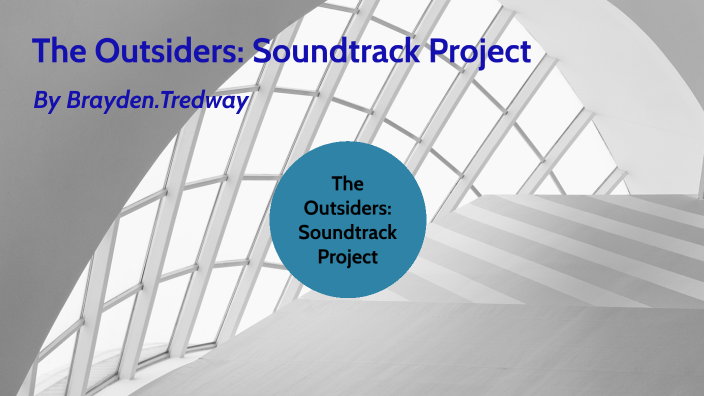 The Outsiders: Soundtrack Project

By Brayden.Tredway

The Outsiders: Soundtrack Project